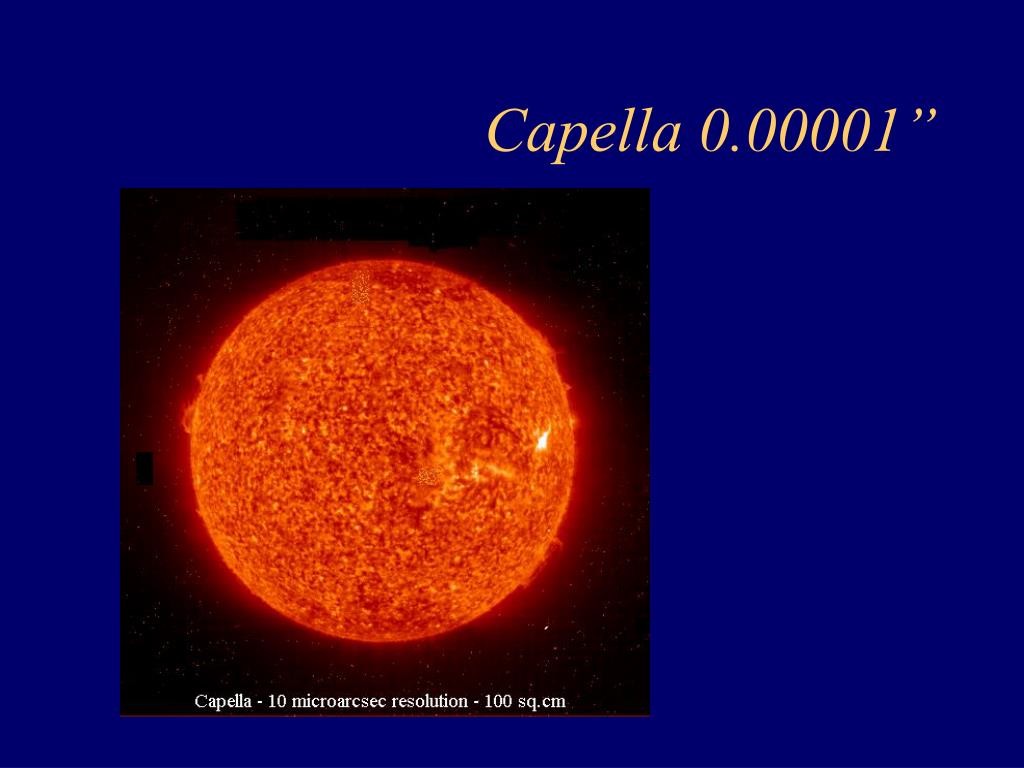 Capella 0.00001”

Capella - 10 microarcsec resolution - 100 sq.cm